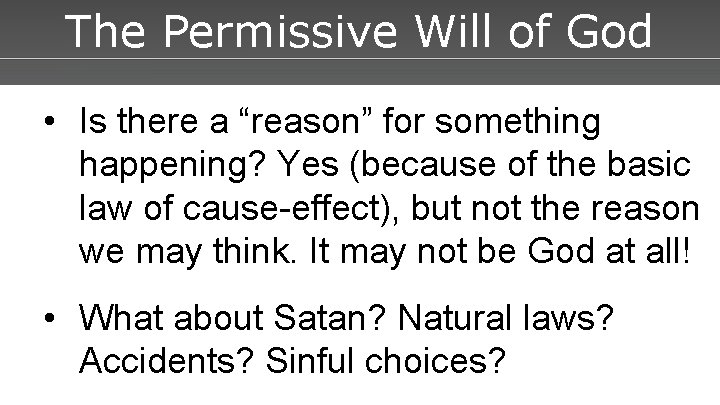 The Permissive Will of God

• Is there a “reason” for something happening? Yes (because of the basic law of cause-effect), but not the reason we may think. It may not be God at all!

• What about Satan? Natural laws? Accidents? Sinful choices?